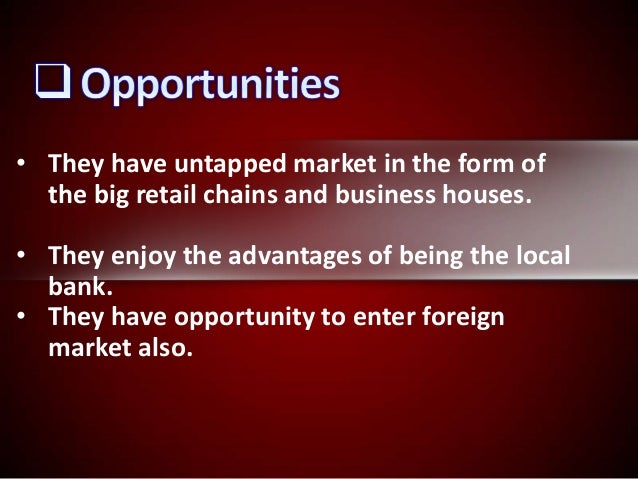 ❑ Opportunities

• They have untapped market in the form of the big retail chains and business houses.

• They enjoy the advantages of being the local bank.
• They have opportunity to enter foreign market also.